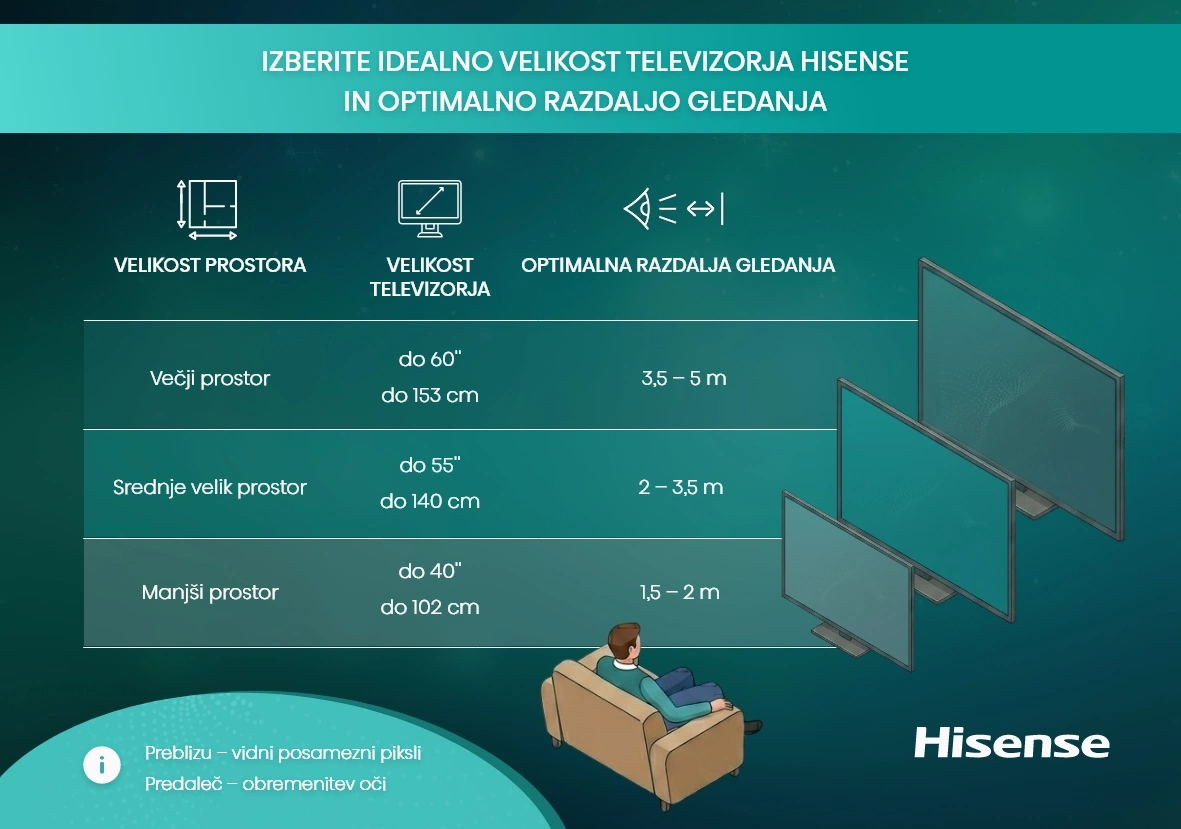 IZBERITE IDEALNO VELIKOST TELEVIZORJA HISENSE IN OPTIMALNO RAZDALJO GLEDANJA

| VELIKOST PROSTORA | VELIKOST TELEVIZORJA | OPTIMALNA RAZDALJA GLEDANJA |
|---|---|---|
| Večji prostor | do 60" do 153 cm | 3,5 – 5 m |
| Srednje velik prostor | do 55" do 140 cm | 2 – 3,5 m |
| Manjši prostor | do 40" do 102 cm | 1,5 – 2 m |

i

Preblizu – vidni posamezni piksli
Predaleč – obremenitev oči

Hisense